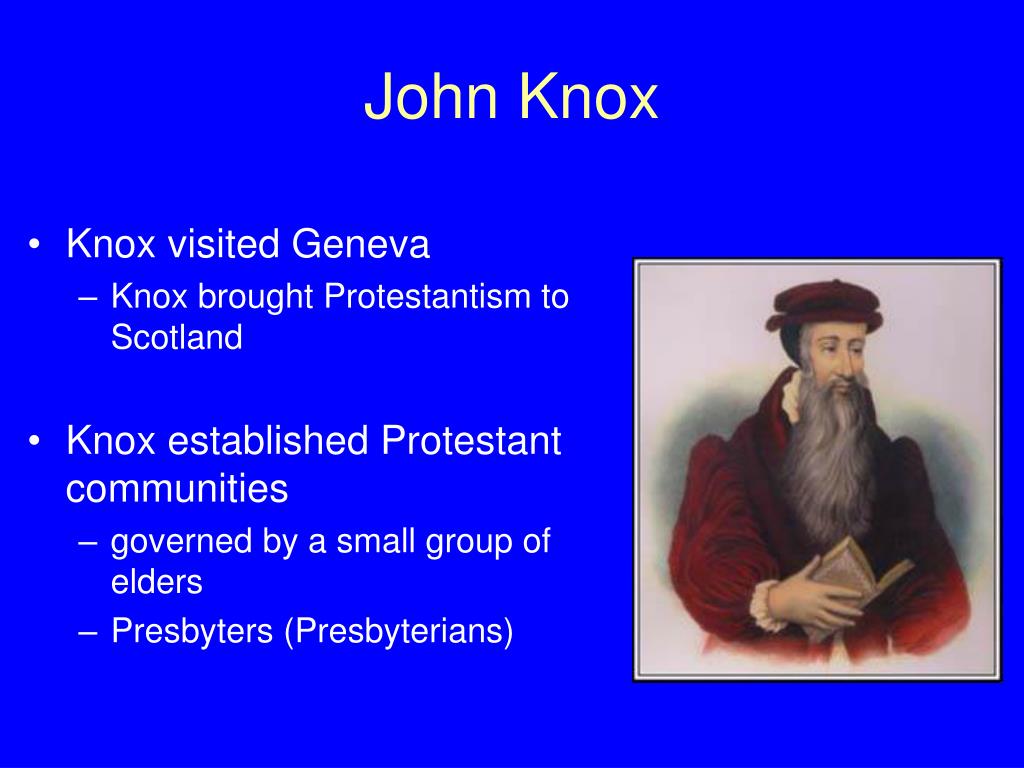 John Knox

• Knox visited Geneva
– Knox brought Protestantism to Scotland

• Knox established Protestant communities
– governed by a small group of elders
– Presbyters (Presbyterians)